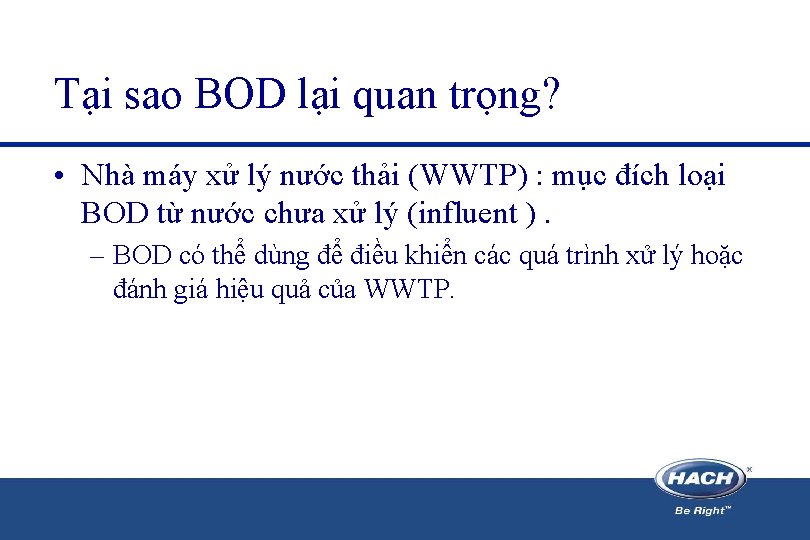 Tại sao BOD lại quan trọng?

• Nhà máy xử lý nước thải (WWTP) : mục đích loại BOD từ nước chưa xử lý (influent ) .

– BOD có thể dùng để điều khiển các quá trình xử lý hoặc đánh giá hiệu quả của WWTP.

HACH

Be Right™